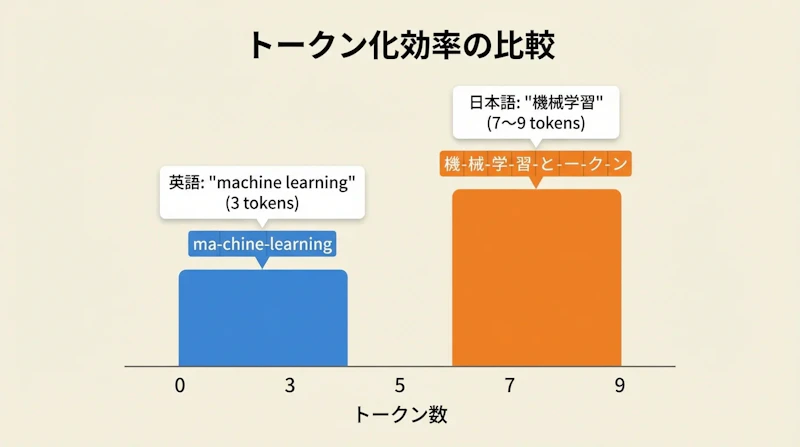 トークン化効率の比較

英語: "machine learning"
(3 tokens)

ma-chine-learning

日本語: "機械学習"
(7〜9 tokens)

機-械-学-習-と-ー-ク-ン

0
3
5
7
9

トークン数